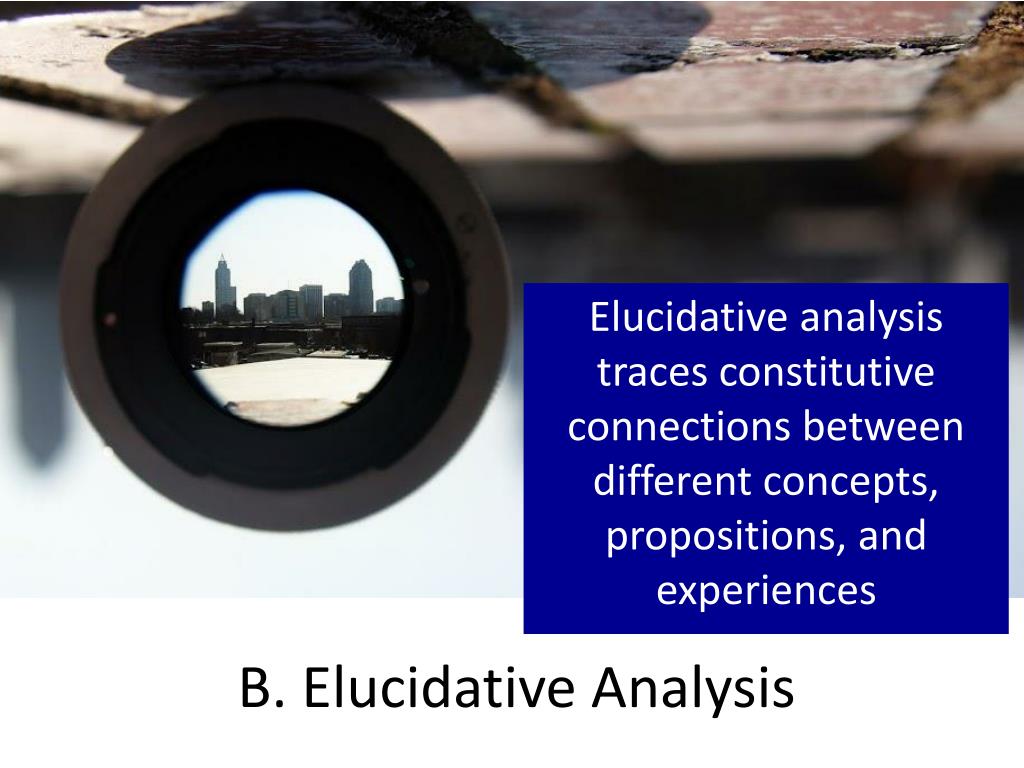 Elucidative analysis traces constitutive connections between different concepts, propositions, and experiences

B. Elucidative Analysis